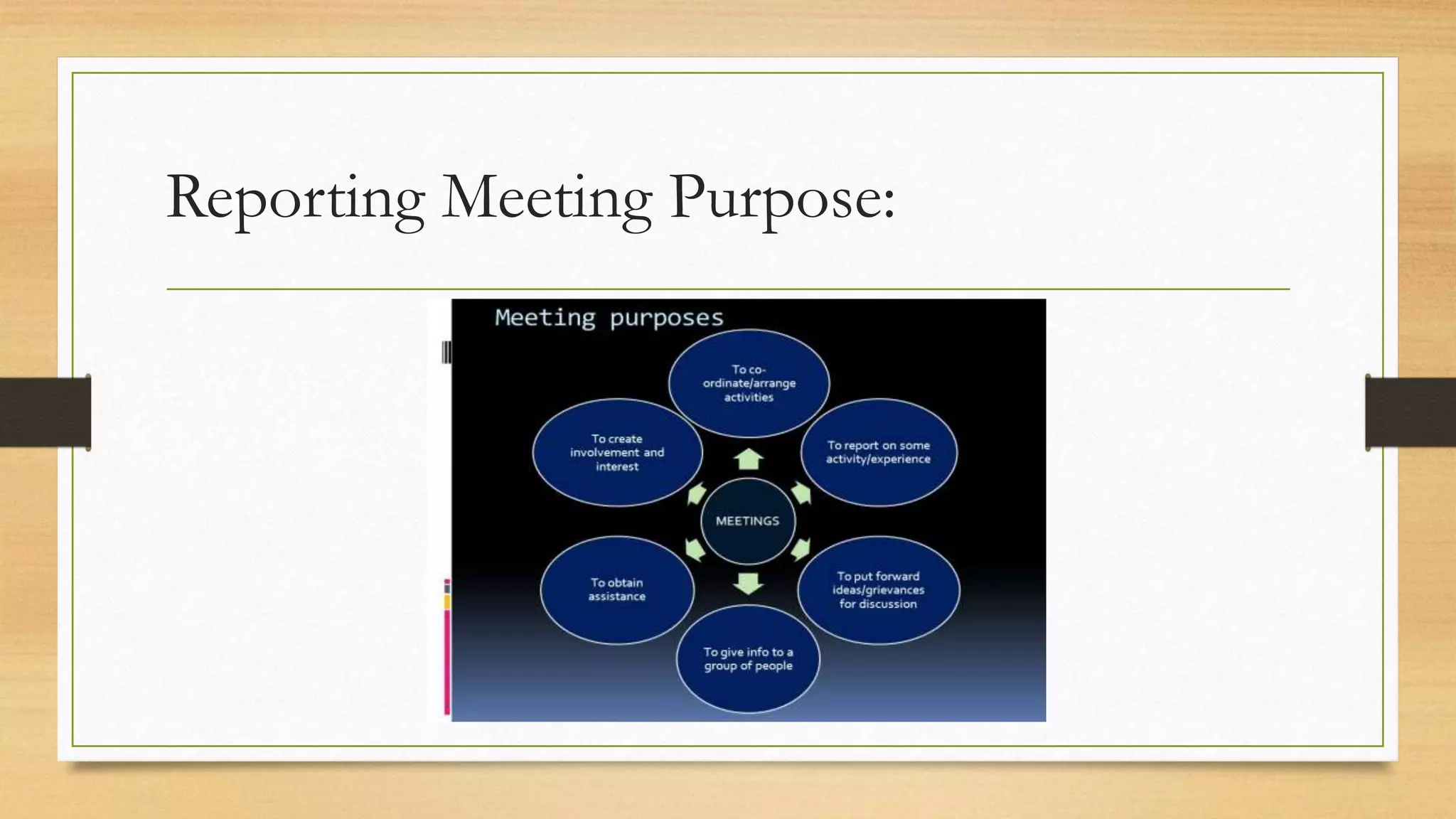 Reporting Meeting Purpose:

Meeting purposes

To co-ordinate/arrange activities

To create involvement and interest

To report on some activity/experience

MEETINGS

To obtain assistance

To put forward ideas/grievances for discussion

To give info to a group of people